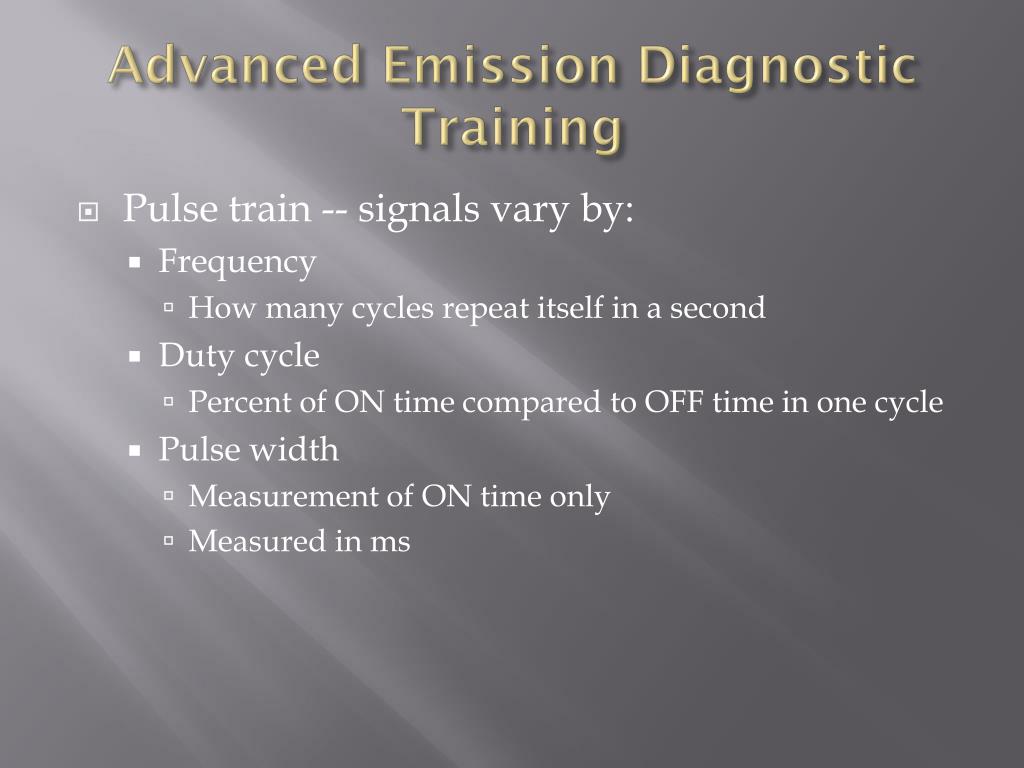 Advanced Emission Diagnostic Training

Pulse train -- signals vary by:

Frequency

How many cycles repeat itself in a second

Duty cycle

Percent of ON time compared to OFF time in one cycle

Pulse width

Measurement of ON time only

Measured in ms